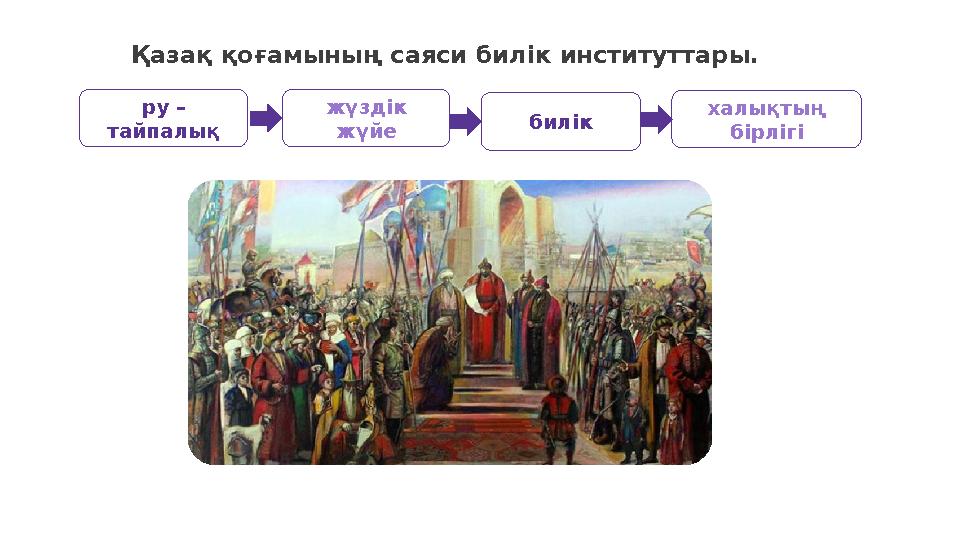 Қазақ қоғамының саяси билік институттары.

ру – тайпалық

жүздік жүйе

билік

халықтың бірлігі